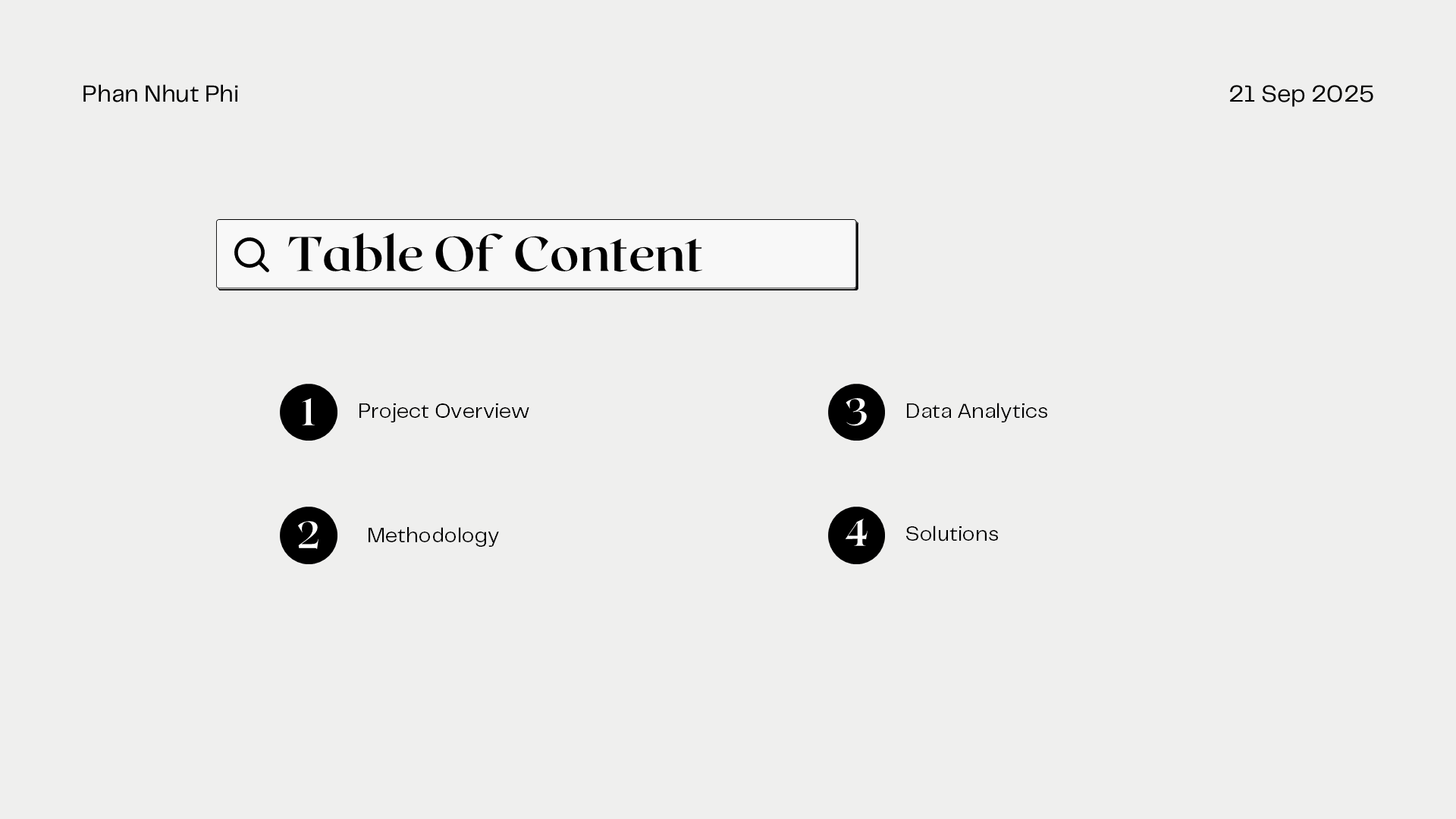 Phan Nhut Phi

21 Sep 2025

Table Of Content

1 Project Overview

2 Methodology

3 Data Analytics

4 Solutions